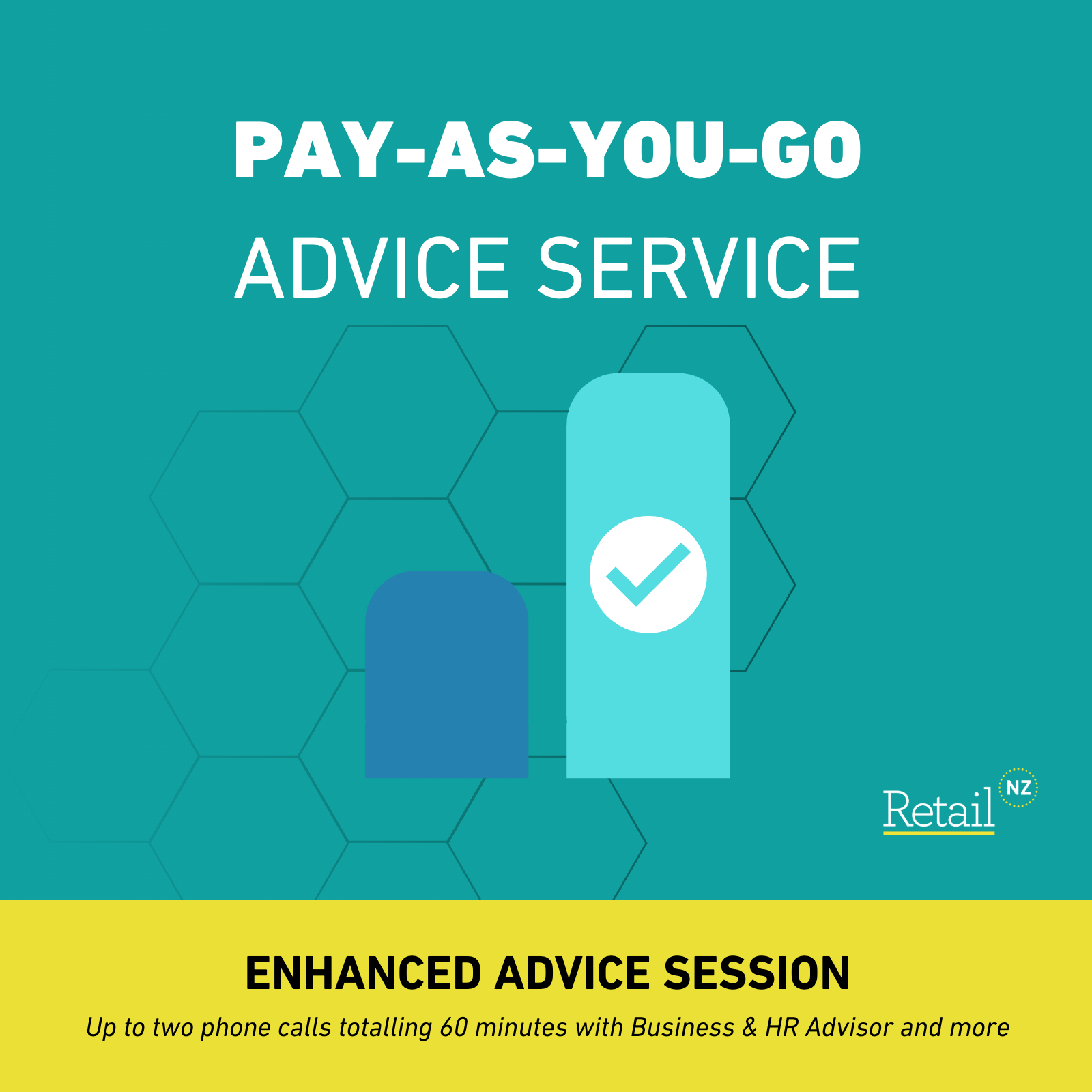 PAY-AS-YOU-GO
ADVICE SERVICE

Retail NZ

ENHANCED ADVICE SESSION

Up to two phone calls totalling 60 minutes with Business & HR Advisor and more